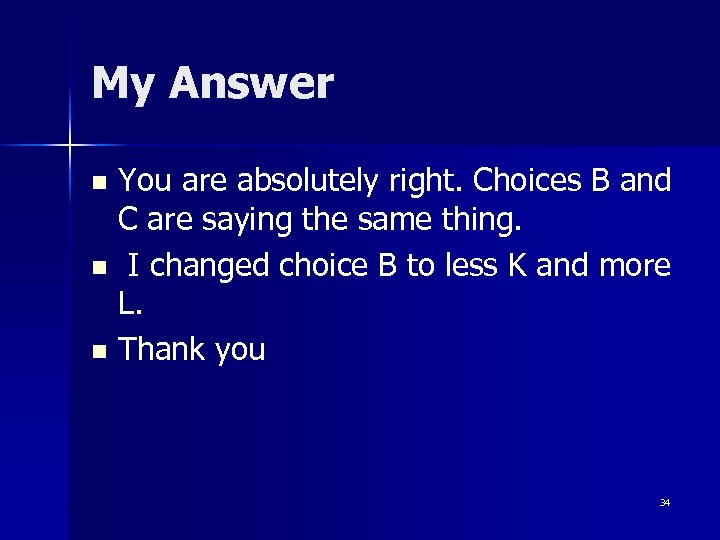 My Answer

- You are absolutely right. Choices B and C are saying the same thing.
- I changed choice B to less K and more L.
- Thank you

34